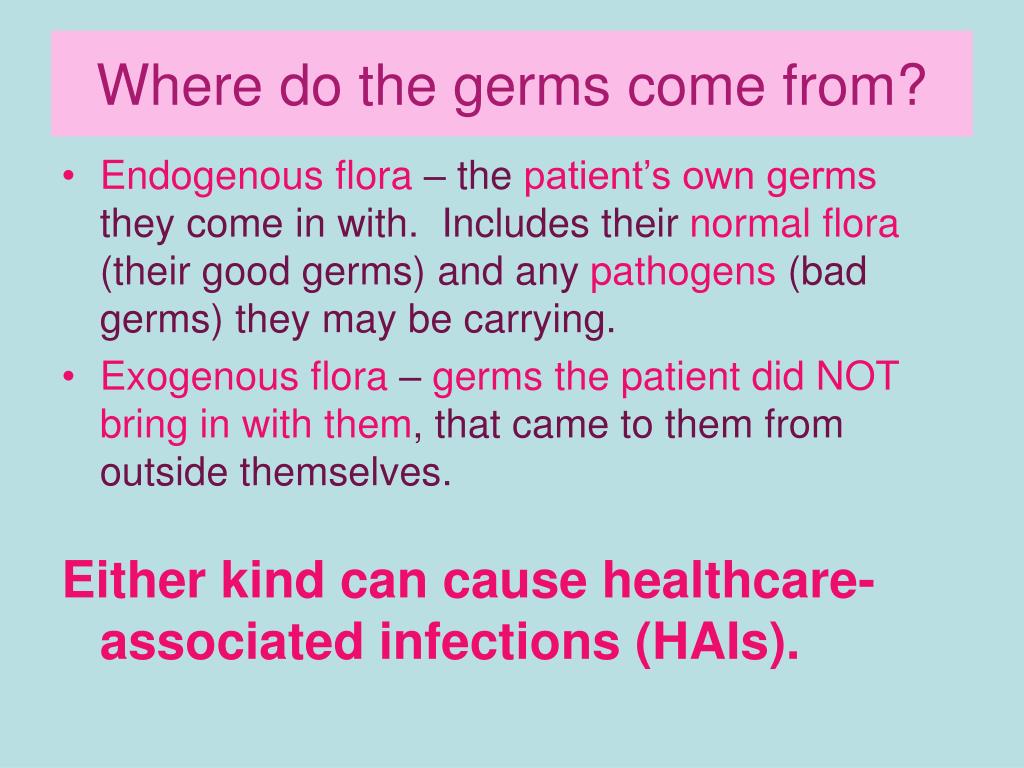 Where do the germs come from?

• Endogenous flora – the patient's own germs they come in with. Includes their normal flora (their good germs) and any pathogens (bad germs) they may be carrying.
• Exogenous flora – germs the patient did NOT bring in with them, that came to them from outside themselves.

Either kind can cause healthcare-associated infections (HAIs).